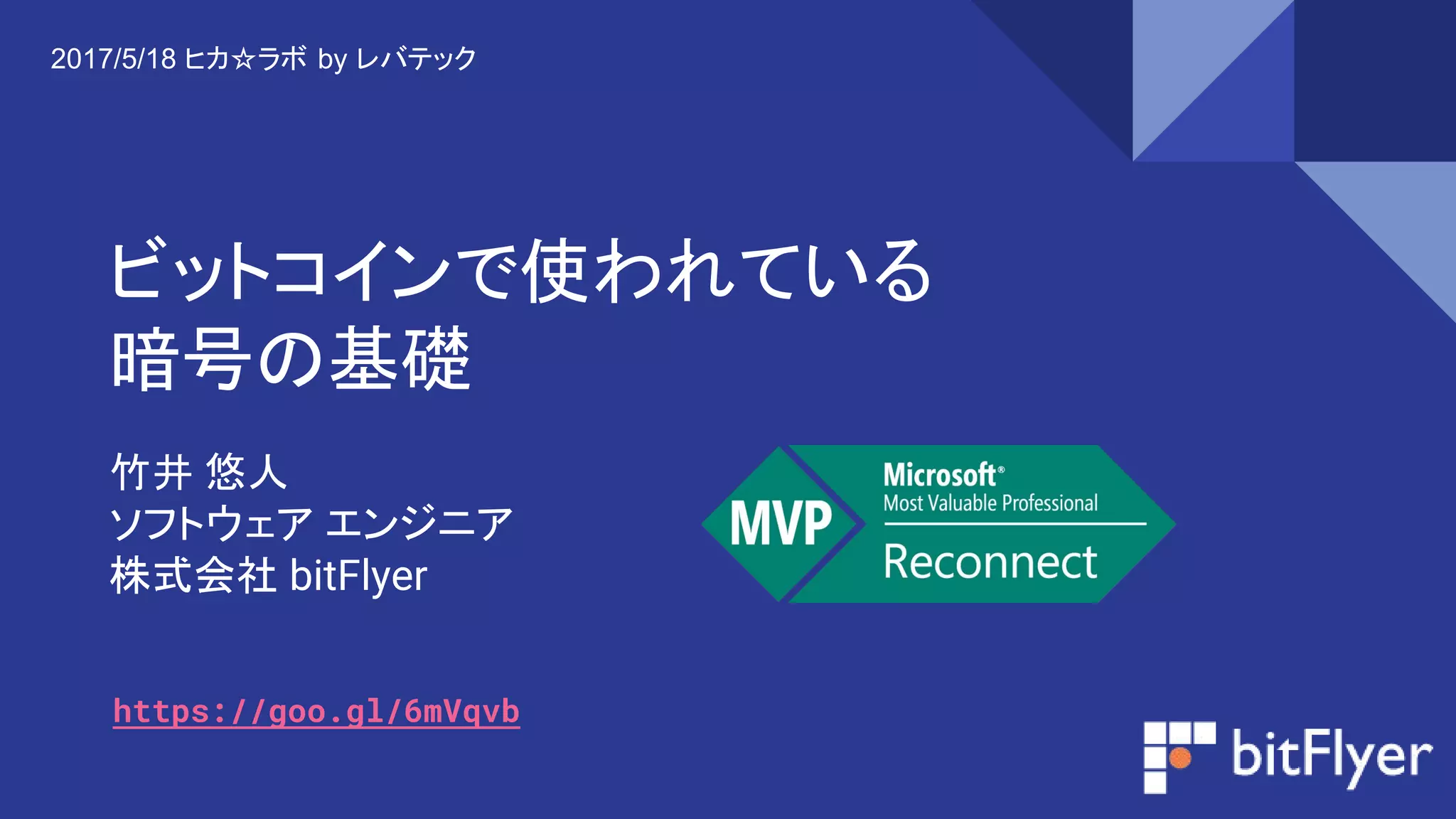 2017/5/18 ヒカ☆ラボ by レバテック

ビットコインで使われている
暗号の基礎

竹井 悠人
ソフトウェア エンジニア
株式会社 bitFlyer

MVP
Microsoft®
Most Valuable Professional
Reconnect

https://goo.gl/6mVqvb

bitFlyer